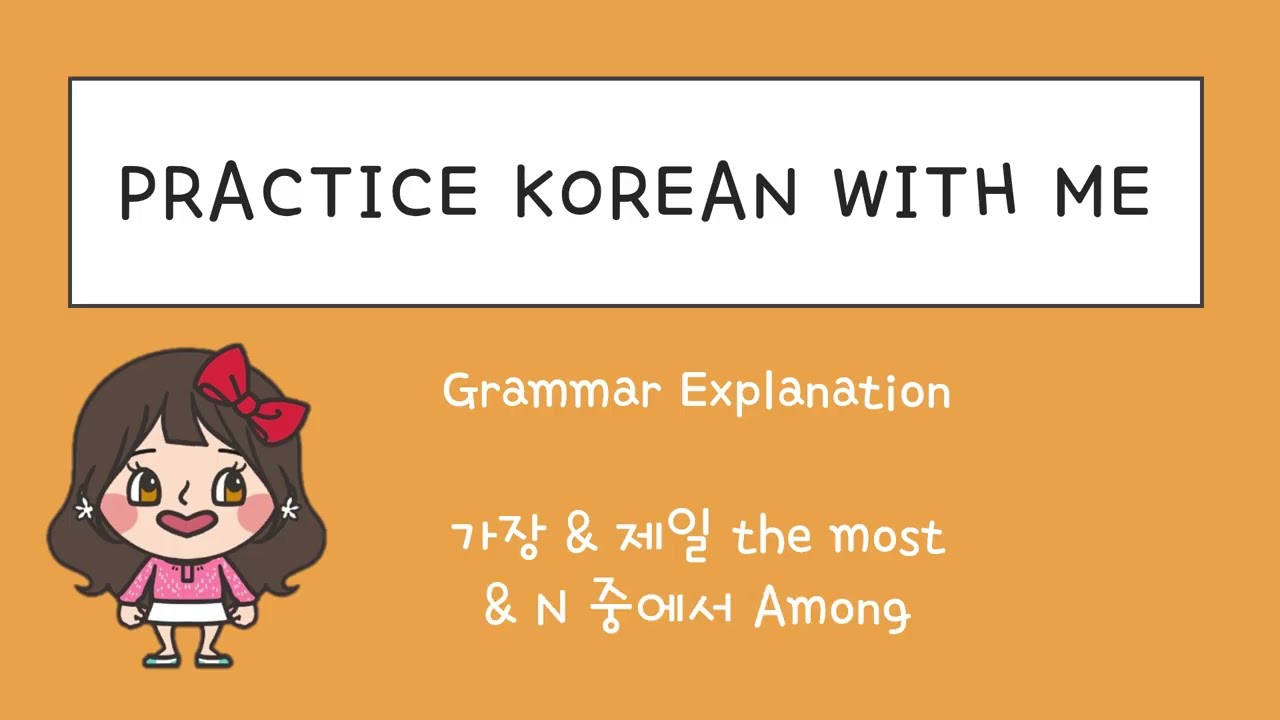 PRACTICE KOREAN WITH ME

Grammar Explanation

가장 & 제일 the most
& N 중에서 Among